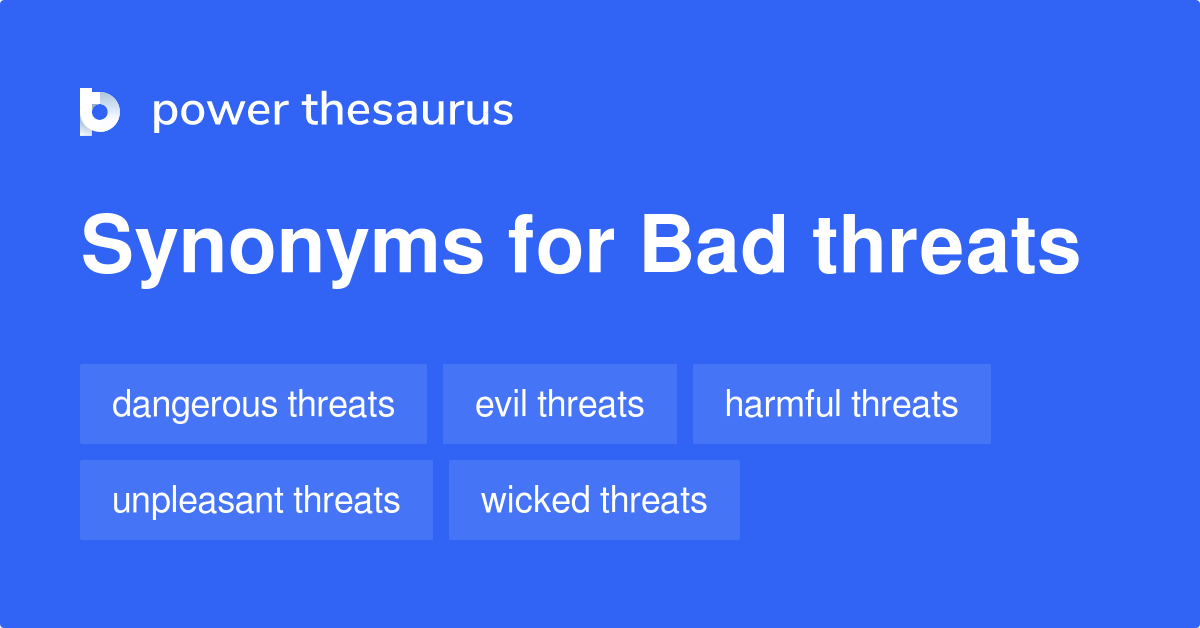 power thesaurus

Synonyms for Bad threats

dangerous threats
evil threats
harmful threats
unpleasant threats
wicked threats